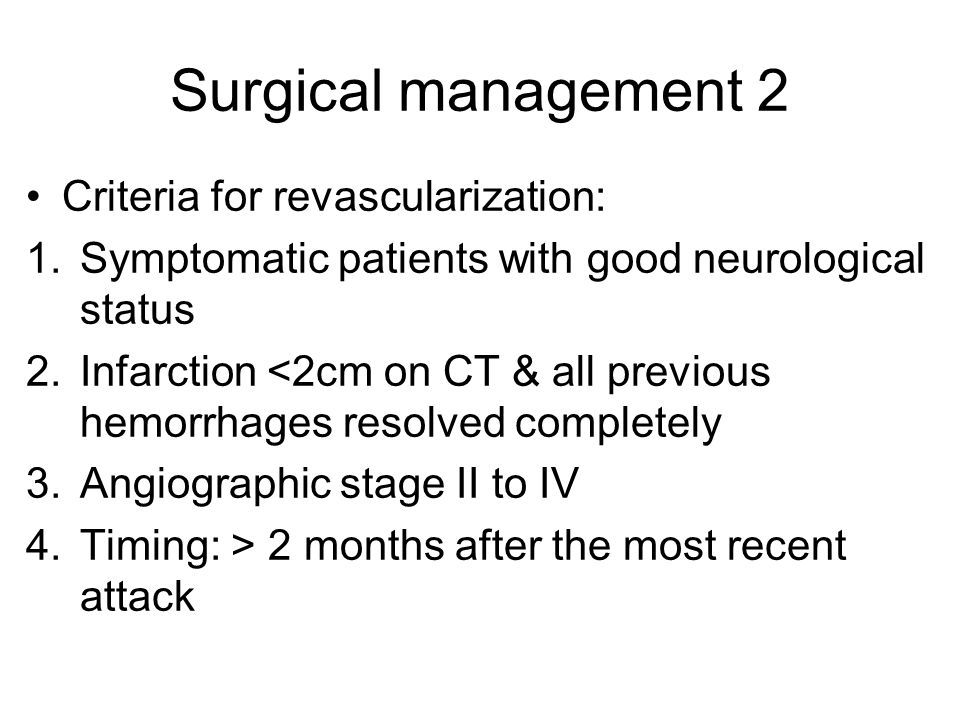 Surgical management 2

• Criteria for revascularization:
1. Symptomatic patients with good neurological status
2. Infarction <2cm on CT & all previous hemorrhages resolved completely
3. Angiographic stage II to IV
4. Timing: > 2 months after the most recent attack